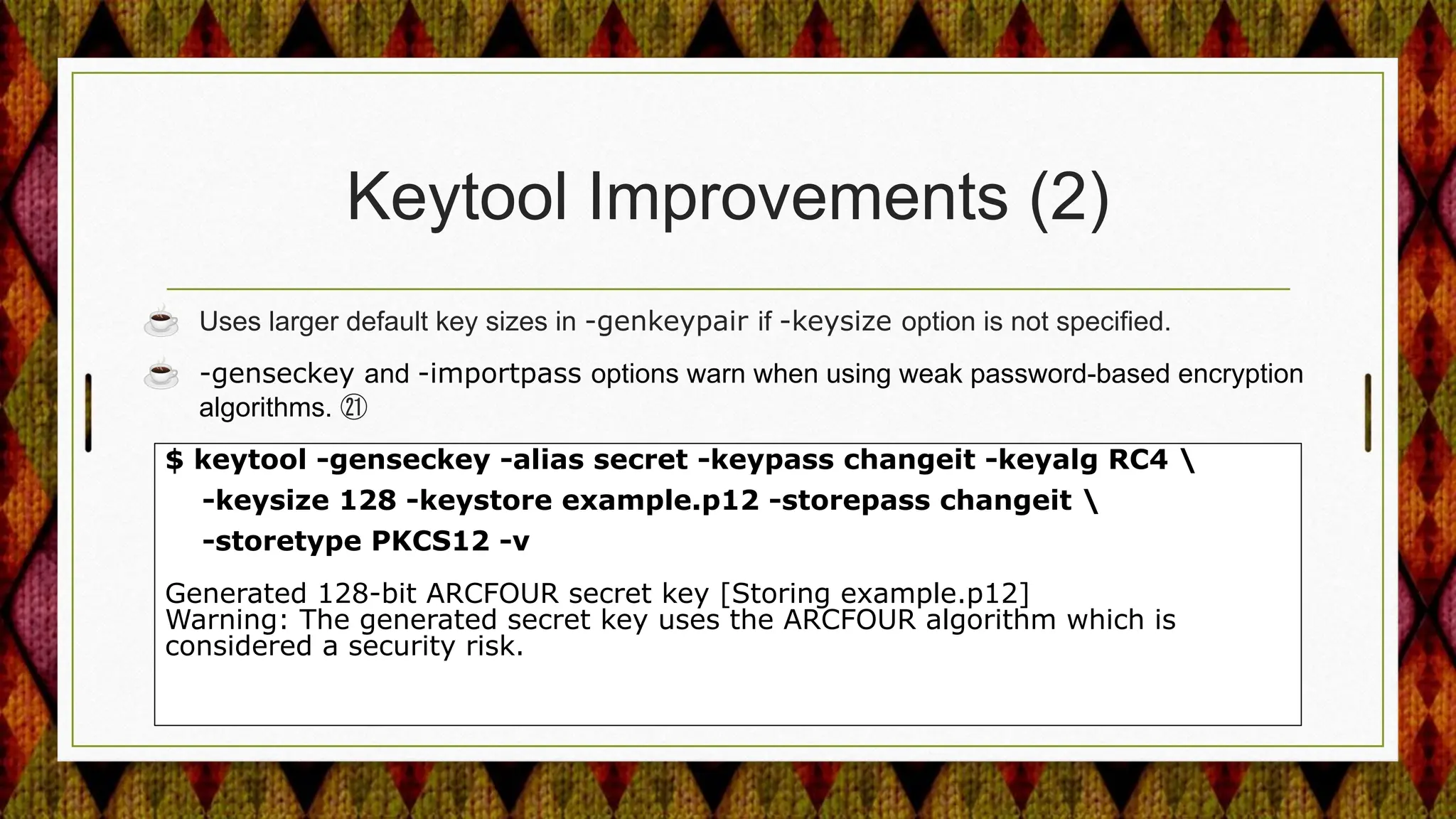 Keytool Improvements (2)

☕ Uses larger default key sizes in -genkeypair if -keysize option is not specified.

☕ -genseckey and -importpass options warn when using weak password-based encryption algorithms. ㉑

$ keytool -genseckey -alias secret -keypass changeit -keyalg RC4 \
-keysize 128 -keystore example.p12 -storepass changeit \
-storetype PKCS12 -v

Generated 128-bit ARCFOUR secret key [Storing example.p12]
Warning: The generated secret key uses the ARCFOUR algorithm which is considered a security risk.